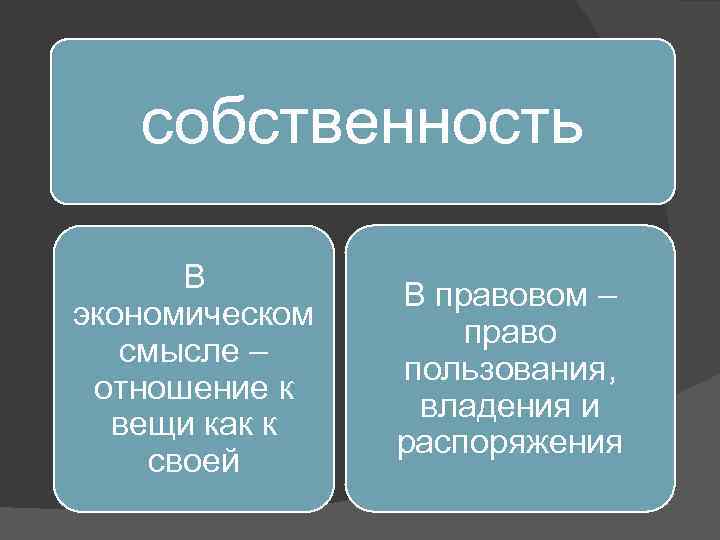 собственность

В экономическом смысле – отношение к вещи как к своей

В правовом – право пользования, владения и распоряжения